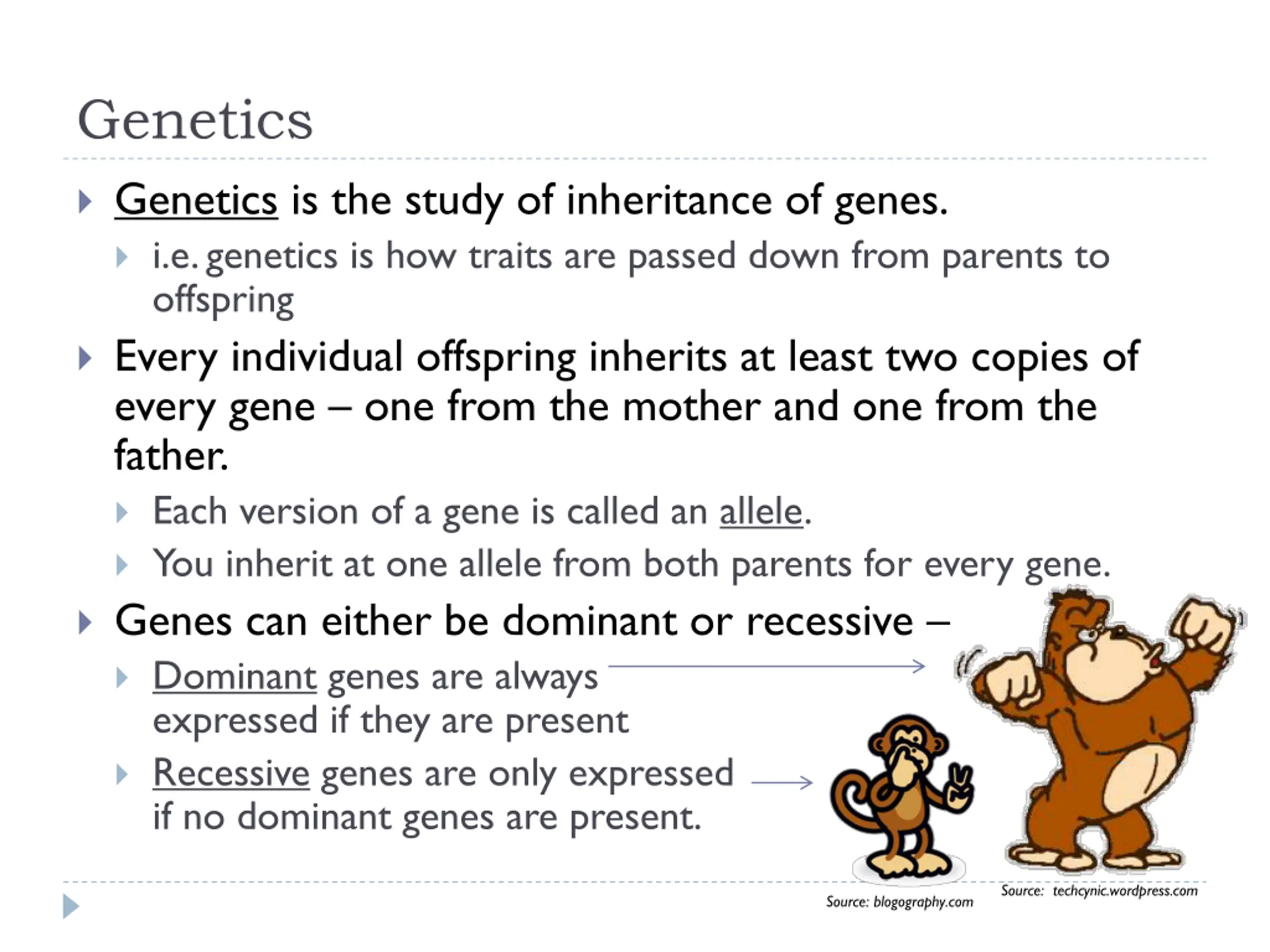 Genetics

Genetics is the study of inheritance of genes.

i.e. genetics is how traits are passed down from parents to offspring

Every individual offspring inherits at least two copies of every gene – one from the mother and one from the father.

Each version of a gene is called an allele.

You inherit at one allele from both parents for every gene.

Genes can either be dominant or recessive –

Dominant genes are always expressed if they are present

Recessive genes are only expressed if no dominant genes are present.

Source: blogography.com

Source: techcynic.wordpress.com